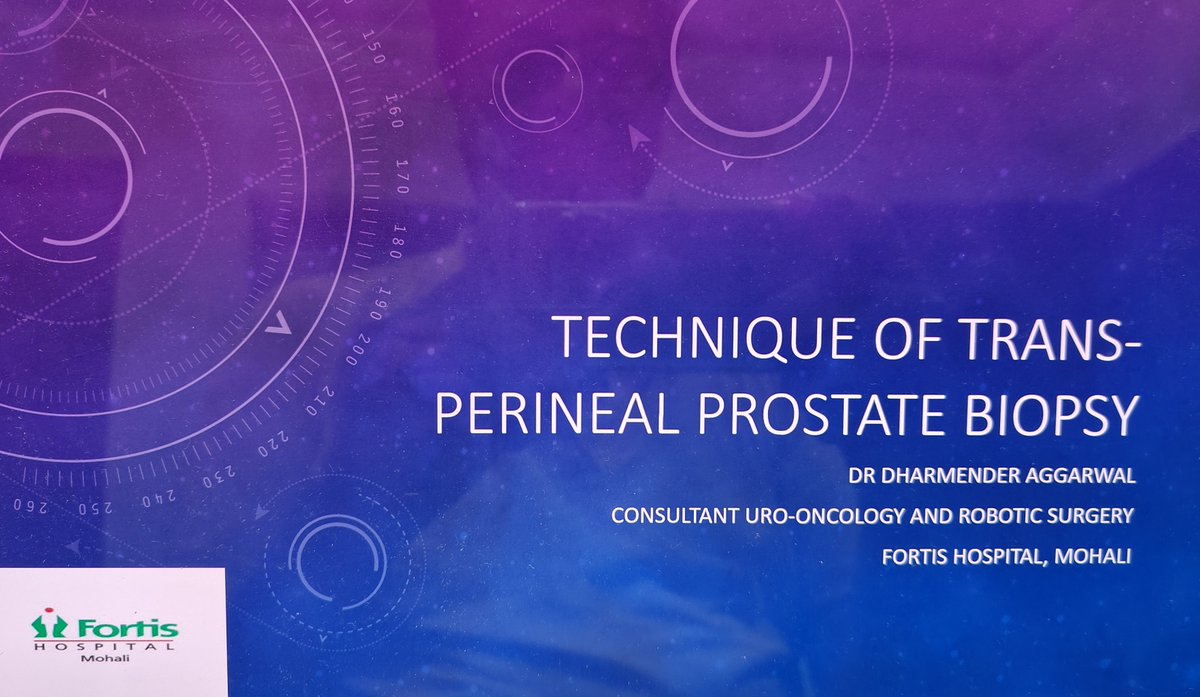 150 160 170 180 190 200 210 220 230 240 250 260

TECHNIQUE OF TRANS-PERINEAL PROSTATE BIOPSY

DR DHARMENDER AGGARWAL

CONSULTANT URO-ONCOLOGY AND ROBOTIC SURGERY

FORTIS HOSPITAL, MOHALI

Fortis HOSPITAL Mohali